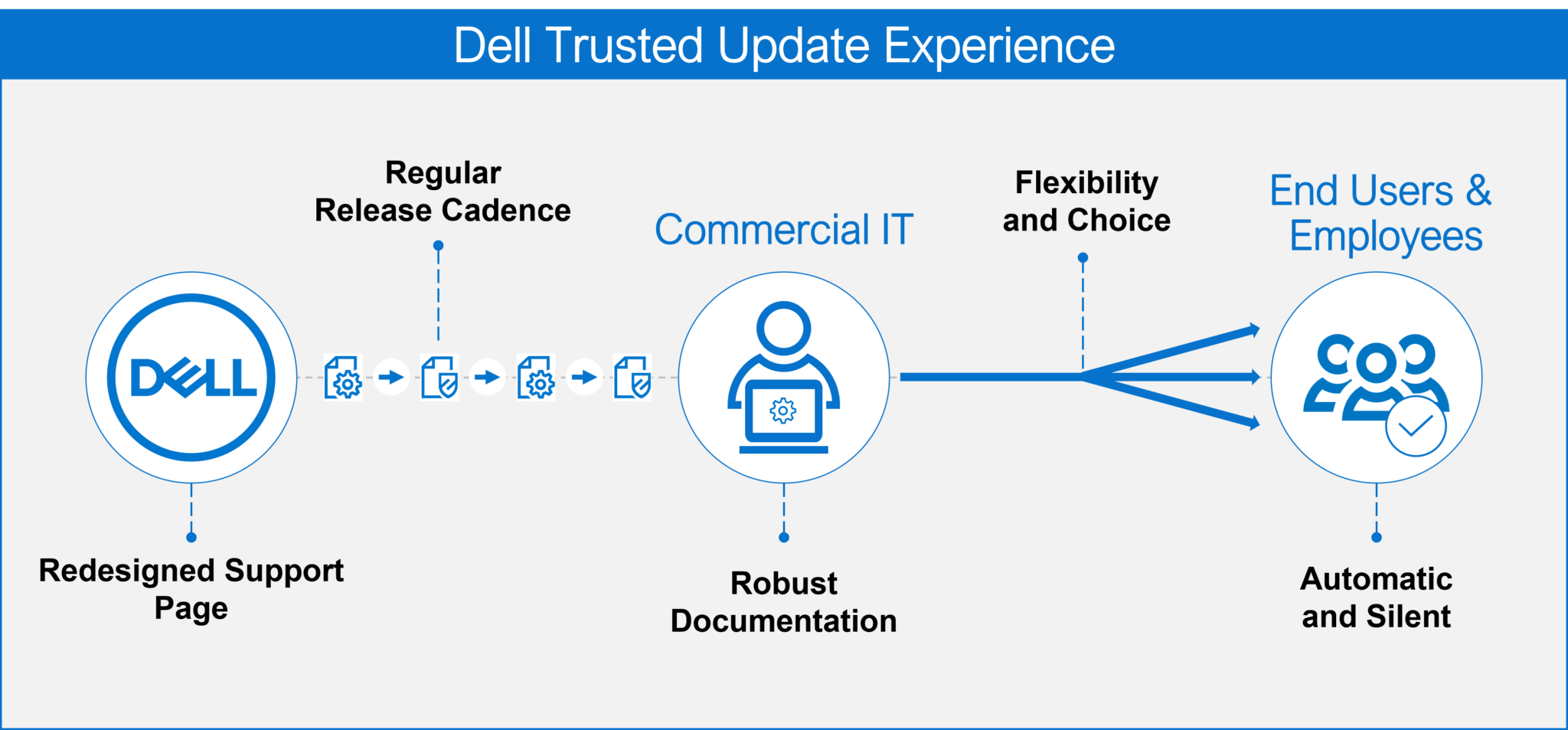 Dell Trusted Update Experience

Regular Release Cadence

Commercial IT

Flexibility and Choice

End Users & Employees

DELL

Redesigned Support Page

Robust Documentation

Automatic and Silent